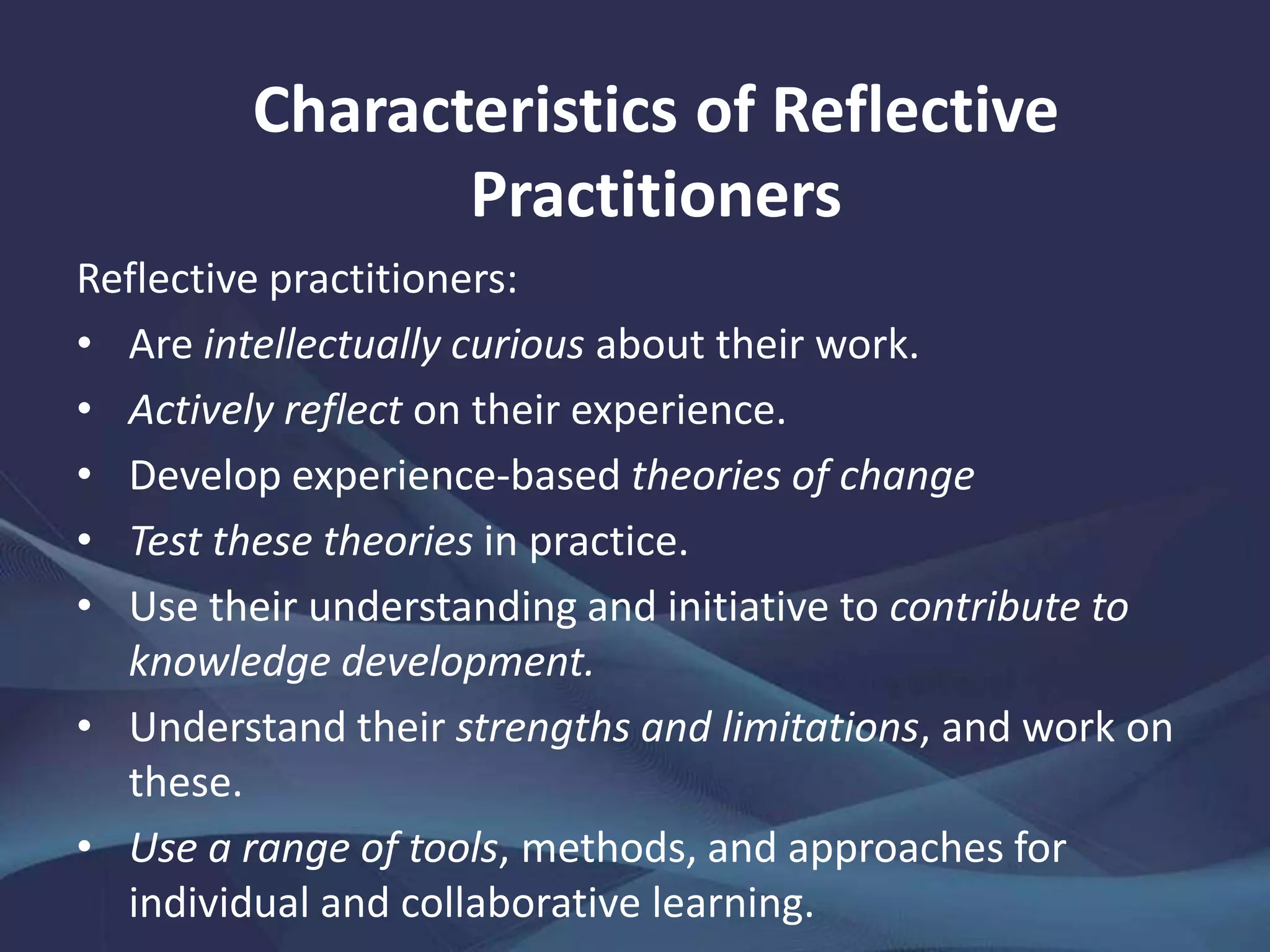 Characteristics of Reflective Practitioners

Reflective practitioners:

• Are intellectually curious about their work.
• Actively reflect on their experience.
• Develop experience-based theories of change
• Test these theories in practice.
• Use their understanding and initiative to contribute to knowledge development.
• Understand their strengths and limitations, and work on these.
• Use a range of tools, methods, and approaches for individual and collaborative learning.